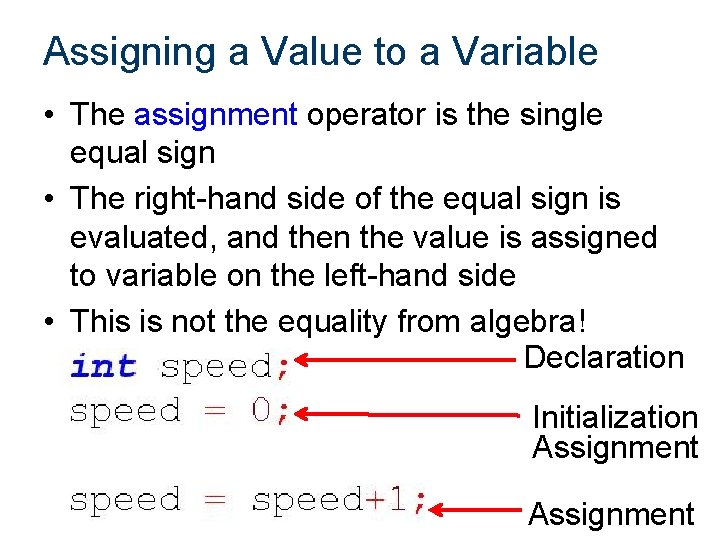 Assigning a Value to a Variable

• The assignment operator is the single equal sign

• The right-hand side of the equal sign is evaluated, and then the value is assigned to variable on the left-hand side

• This is not the equality from algebra!

int speed; Declaration

speed = 0; Initialization Assignment

speed = speed+1; Assignment